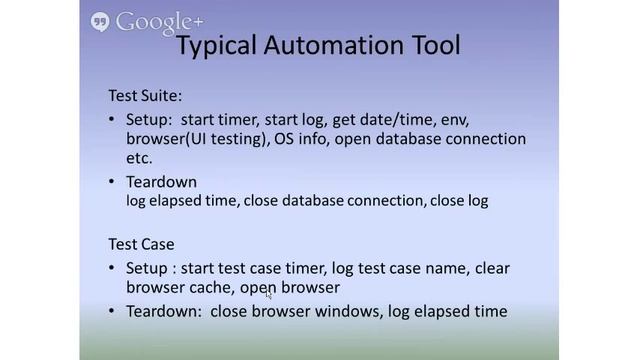 Google+

Typical Automation Tool

Test Suite:

• Setup: start timer, start log, get date/time, env, browser(UI testing), OS info, open database connection etc.

• Teardown
log elapsed time, close database connection, close log

Test Case

• Setup : start test case timer, log test case name, clear browser cache, open browser

• Teardown: close browser windows, log elapsed time